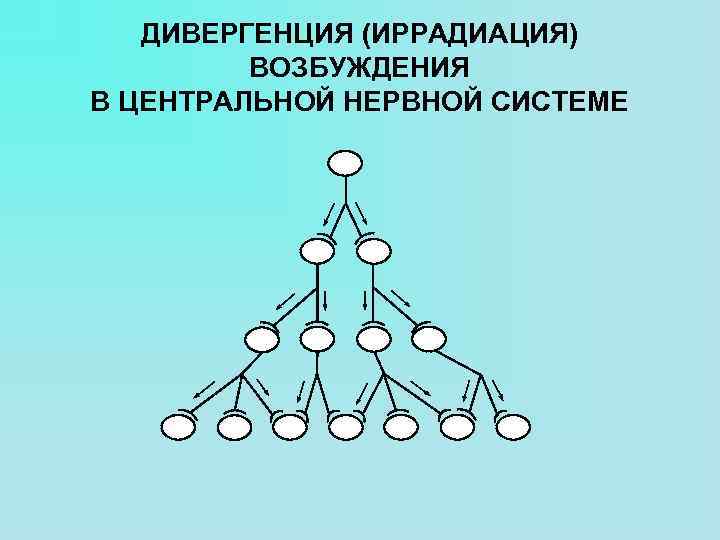 ДИВЕРГЕНЦИЯ (ИРРАДИАЦИЯ) ВОЗБУЖДЕНИЯ В ЦЕНТРАЛЬНОЙ НЕРВНОЙ СИСТЕМЕ